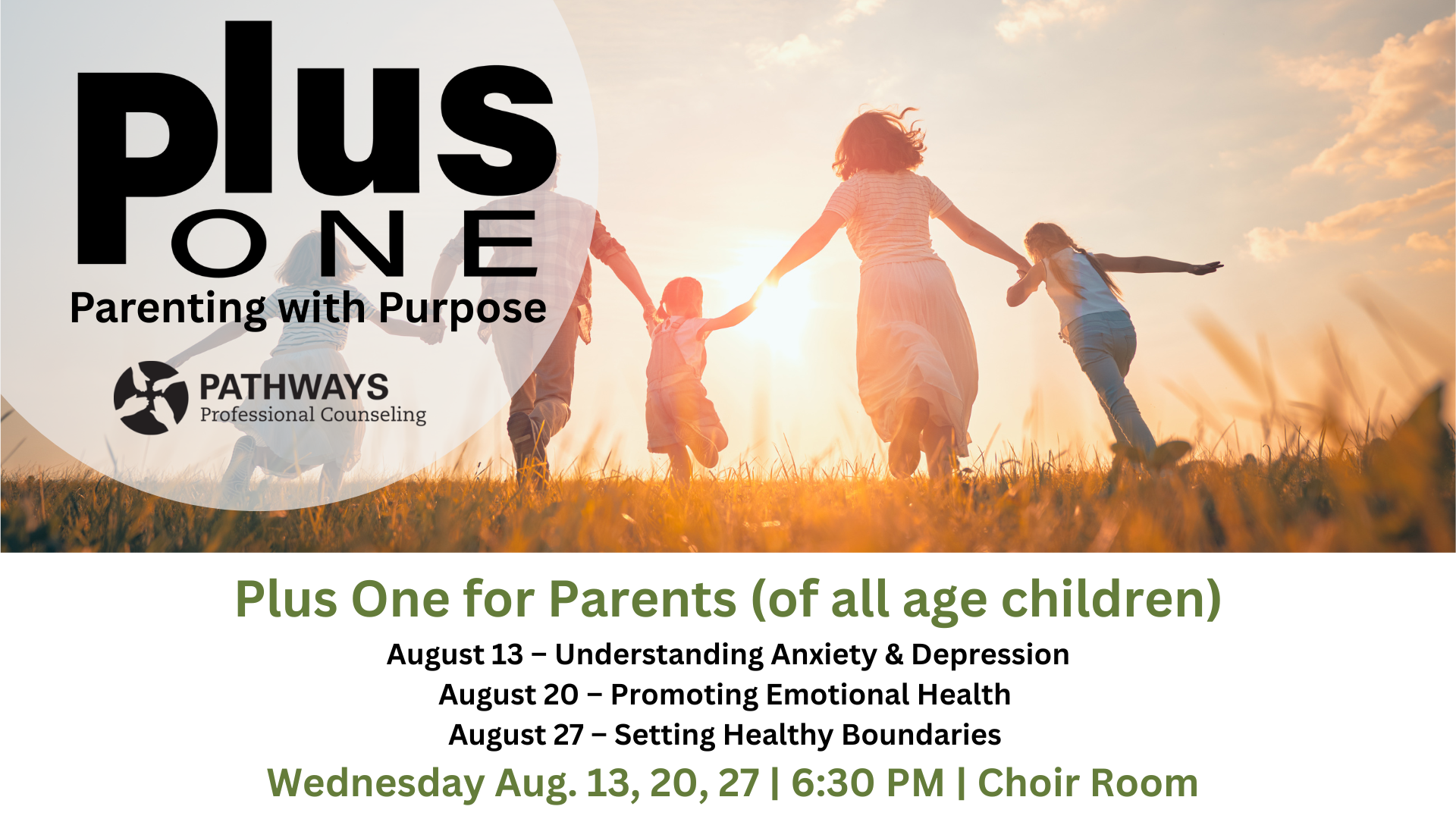 plus
ONE
Parenting with Purpose

PATHWAYS
Professional Counseling

Plus One for Parents (of all age children)

August 13 – Understanding Anxiety & Depression
August 20 – Promoting Emotional Health
August 27 – Setting Healthy Boundaries

Wednesday Aug. 13, 20, 27 | 6:30 PM | Choir Room